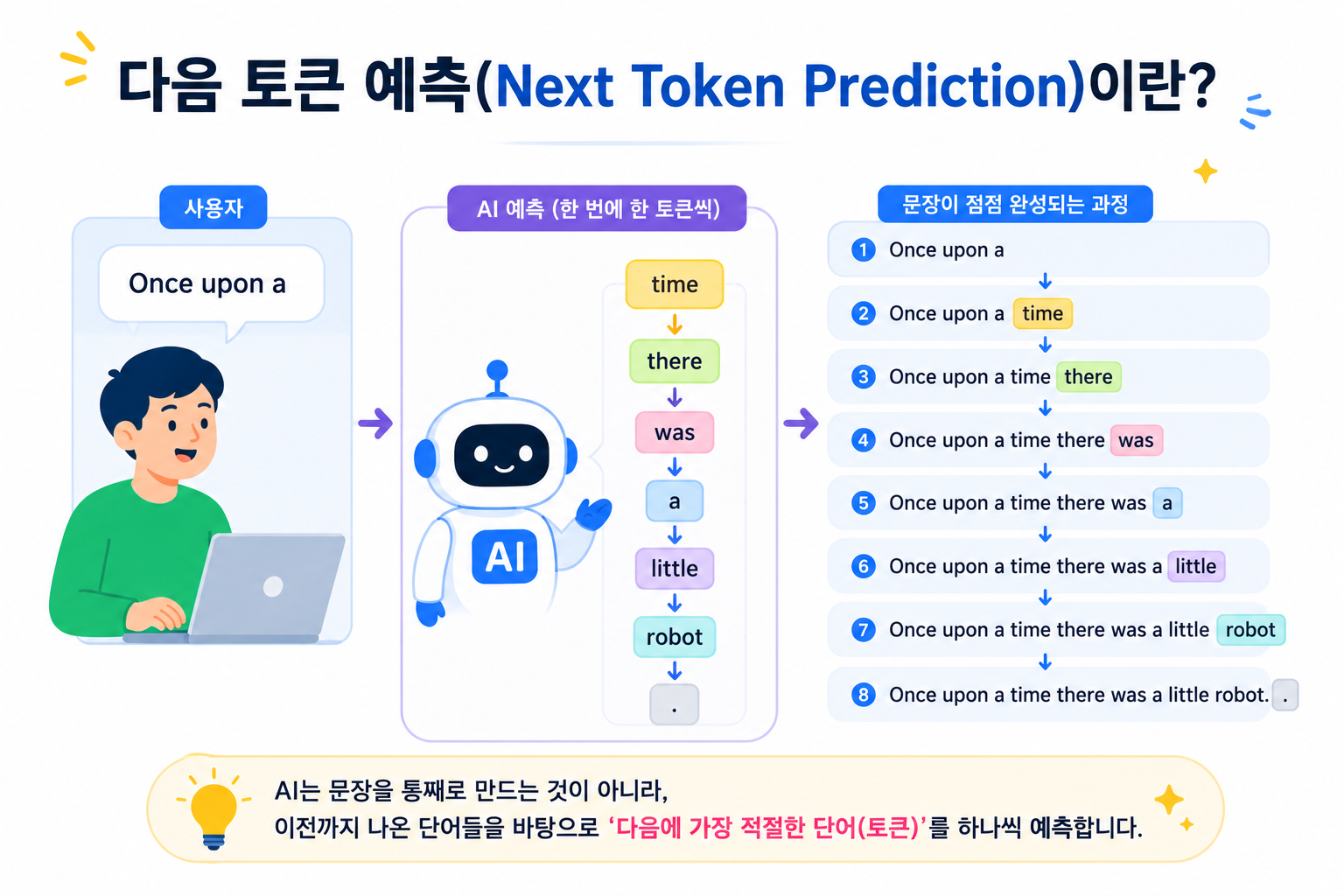 다음 토큰 예측(Next Token Prediction)이란?

사용자

Once upon a

AI 예측 (한 번에 한 토큰씩)

time

there

was

a

little

robot

.

AI

문장이 점점 완성되는 과정

1 Once upon a

2 Once upon a time

3 Once upon a time there

4 Once upon a time there was

5 Once upon a time there was a

6 Once upon a time there was a little

7 Once upon a time there was a little robot

8 Once upon a time there was a little robot. .

AI는 문장을 통째로 만드는 것이 아니라,
이전까지 나온 단어들을 바탕으로 '다음에 가장 적절한 단어(토큰)'를 하나씩 예측합니다.